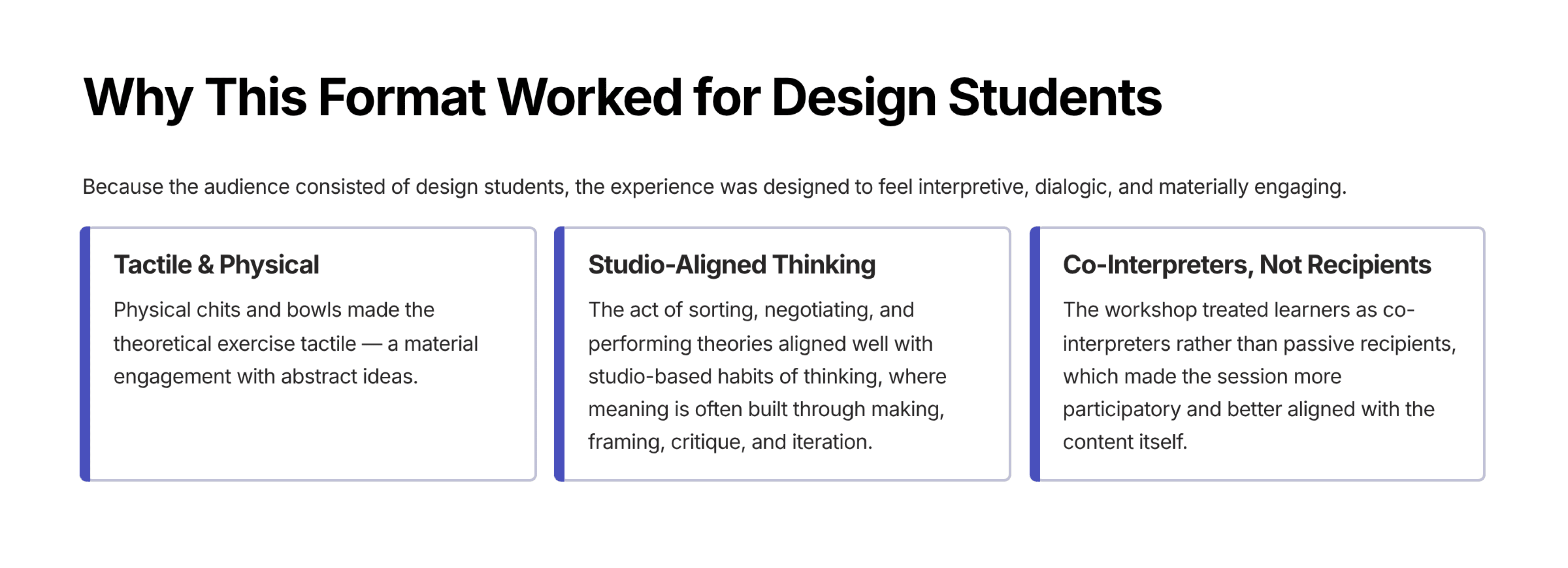 Why This Format Worked for Design Students

Because the audience consisted of design students, the experience was designed to feel interpretive, dialogic, and materially engaging.

Tactile & Physical

Physical chits and bowls made the theoretical exercise tactile — a material engagement with abstract ideas.

Studio-Aligned Thinking

The act of sorting, negotiating, and performing theories aligned well with studio-based habits of thinking, where meaning is often built through making, framing, critique, and iteration.

Co-Interpreters, Not Recipients

The workshop treated learners as co-interpreters rather than passive recipients, which made the session more participatory and better aligned with the content itself.